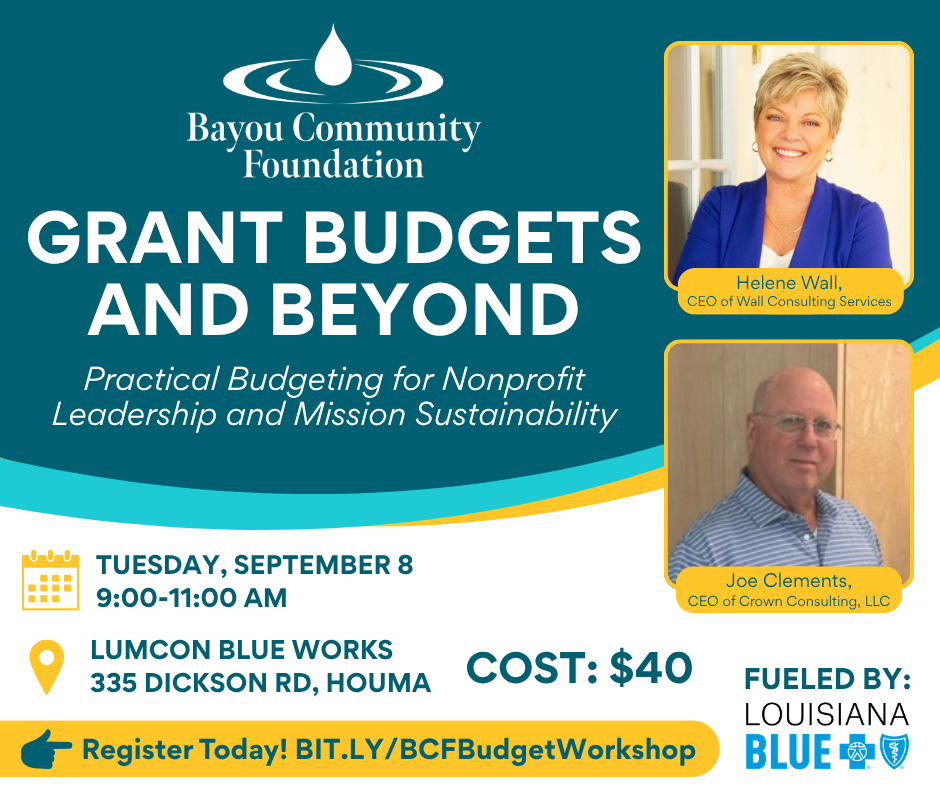 Bayou Community Foundation

GRANT BUDGETS AND BEYOND

Practical Budgeting for Nonprofit Leadership and Mission Sustainability

Helene Wall,
CEO of Wall Consulting Services

Joe Clements,
CEO of Crown Consulting, LLC

TUESDAY, SEPTEMBER 8
9:00-11:00 AM

LUMCON BLUE WORKS
335 DICKSON RD, HOUMA

COST: $40

FUELED BY:
LOUISIANA
BLUE

Register Today! BIT.LY/BCFBudgetWorkshop